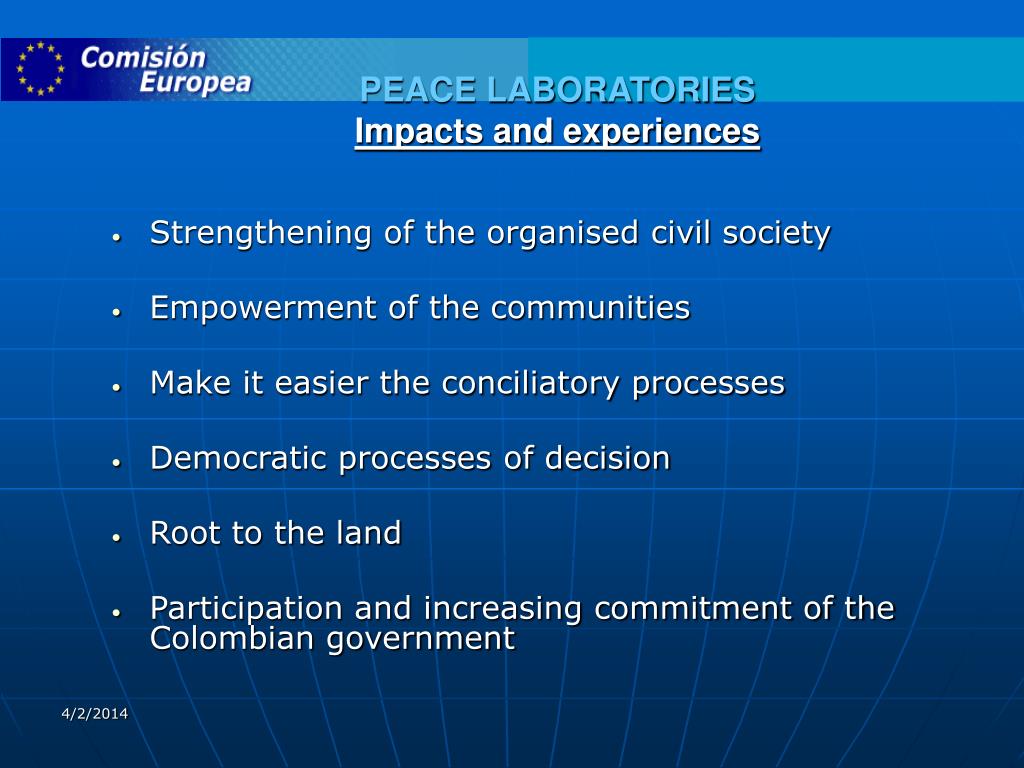 Comisión Europea

PEACE LABORATORIES
Impacts and experiences

• Strengthening of the organised civil society

• Empowerment of the communities

• Make it easier the conciliatory processes

• Democratic processes of decision

• Root to the land

• Participation and increasing commitment of the Colombian government

4/2/2014